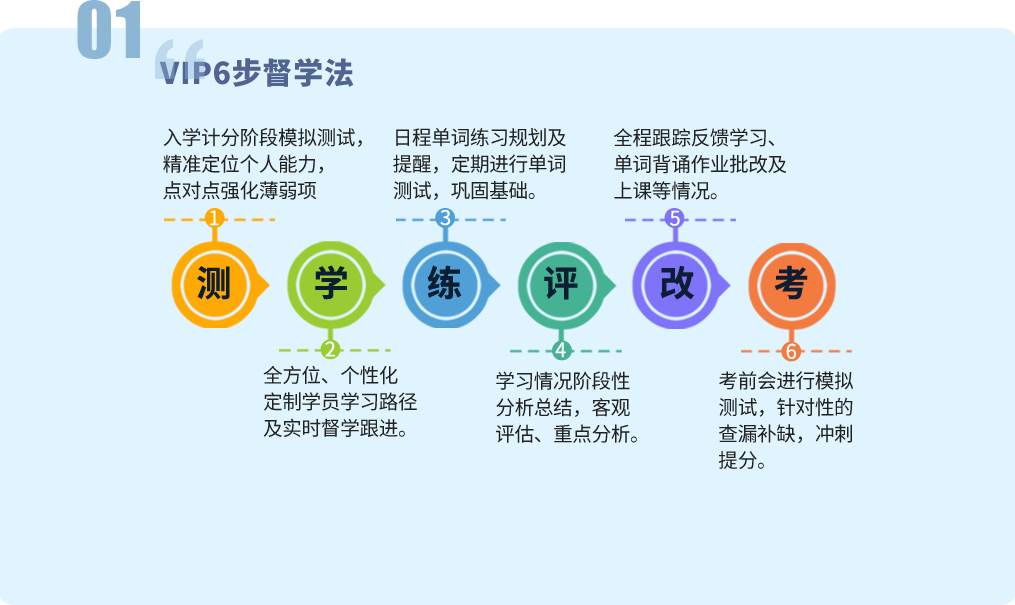 01

VIP6步督学法

入学计分阶段模拟测试，精准定位个人能力，点对点强化薄弱项

1

测

学

2

全方位、个性化定制学员学习路径及实时督学跟进。

日程单词练习规划及提醒，定期进行单词测试，巩固基础。

3

练

评

4

学习情况阶段性分析总结，客观评估、重点分析。

全程跟踪反馈学习、单词背诵作业批改及上课等情况。

5

改

考

6

考前会进行模拟测试，针对性的查漏补缺，冲刺提分。